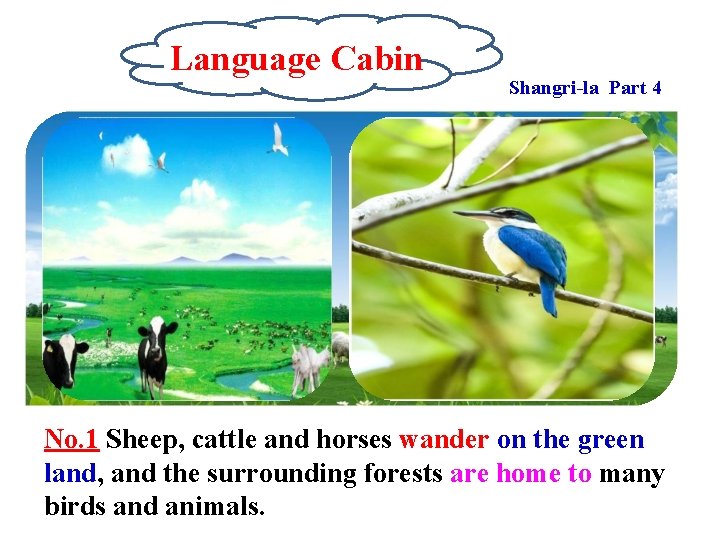 Language Cabin

Shangri-la Part 4

No.1 Sheep, cattle and horses wander on the green land, and the surrounding forests are home to many birds and animals.